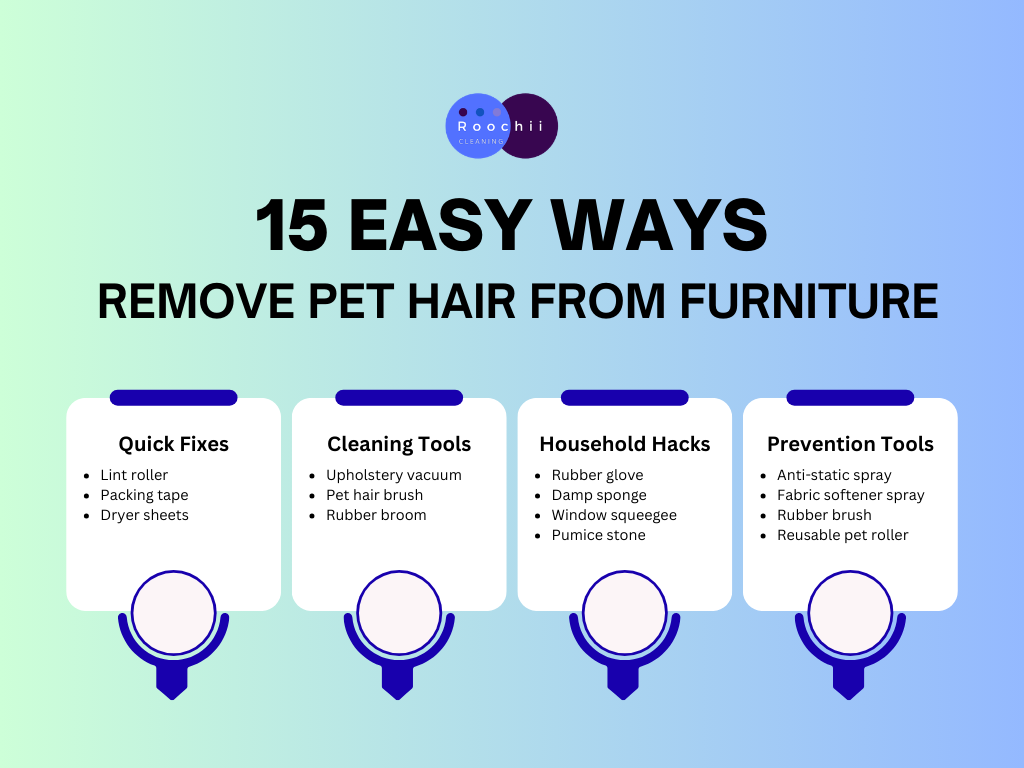 Roochii
CLEANING

15 EASY WAYS
REMOVE PET HAIR FROM FURNITURE

Quick Fixes
- Lint roller
- Packing tape
- Dryer sheets

Cleaning Tools
- Upholstery vacuum
- Pet hair brush
- Rubber broom

Household Hacks
- Rubber glove
- Damp sponge
- Window squeegee
- Pumice stone

Prevention Tools
- Anti-static spray
- Fabric softener spray
- Rubber brush
- Reusable pet roller